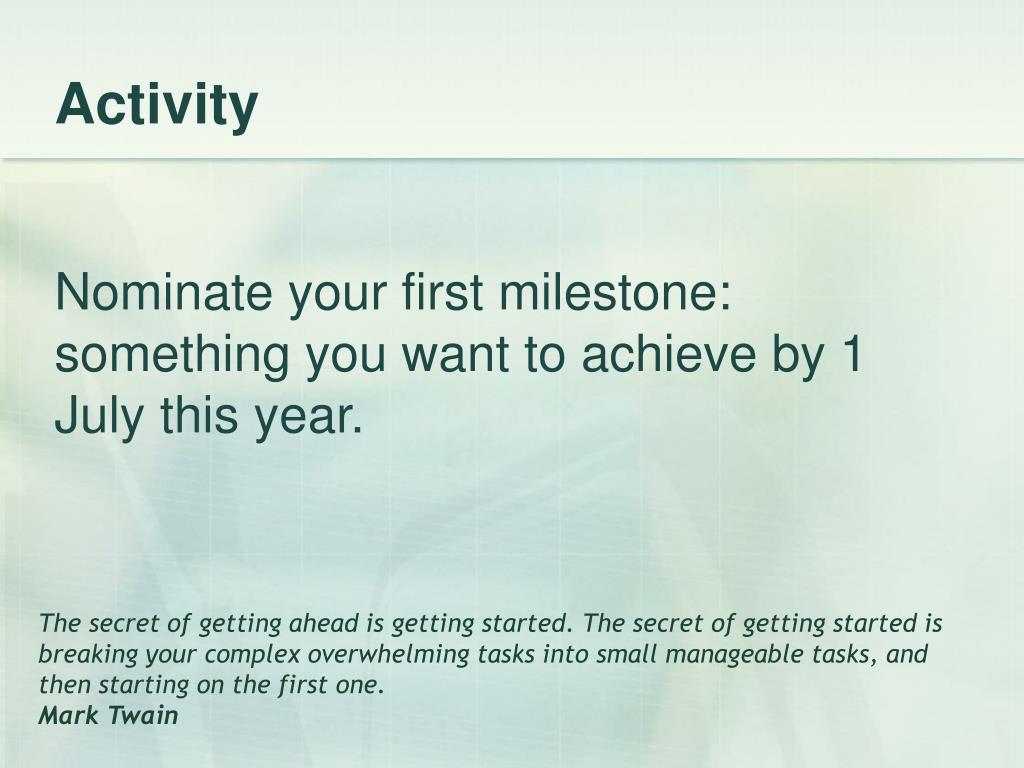 Activity

Nominate your first milestone: something you want to achieve by 1 July this year.

The secret of getting ahead is getting started. The secret of getting started is breaking your complex overwhelming tasks into small manageable tasks, and then starting on the first one.
Mark Twain